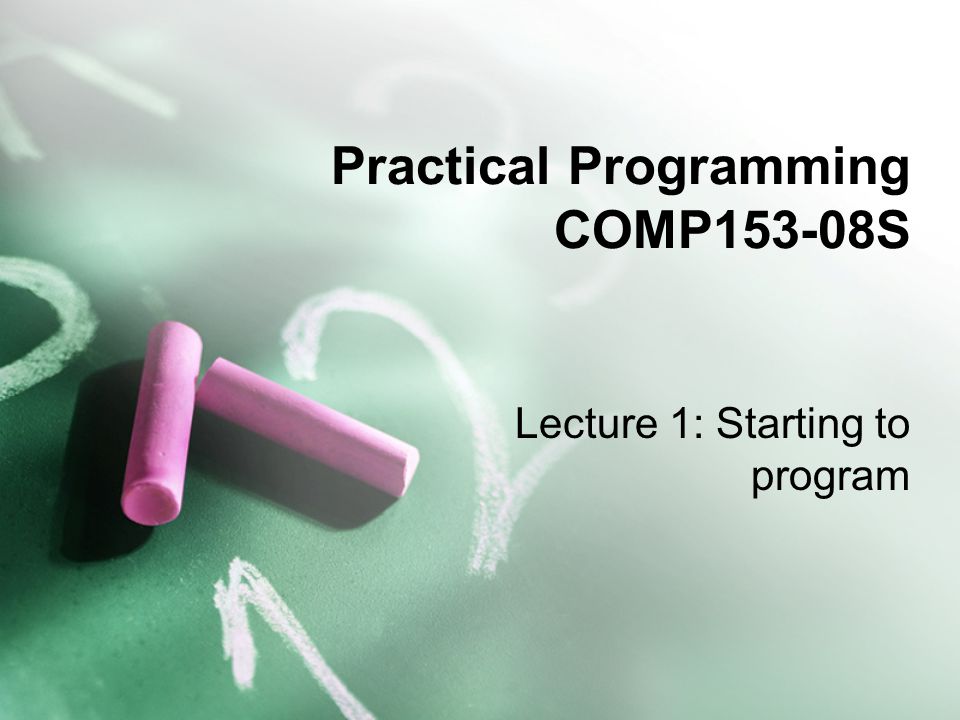 Practical Programming
COMP153-08S

Lecture 1: Starting to program